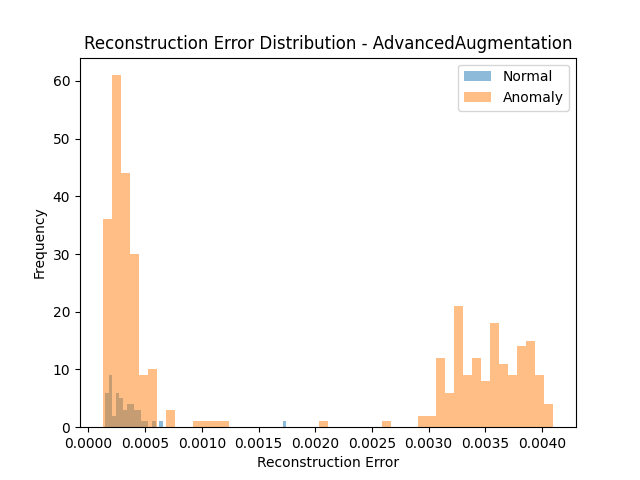 Reconstruction Error Distribution - AdvancedAugmentation

Normal
Anomaly

Frequency

60
50
40
30
20
10
0

0.0000 0.0005 0.0010 0.0015 0.0020 0.0025 0.0030 0.0035 0.0040

Reconstruction Error